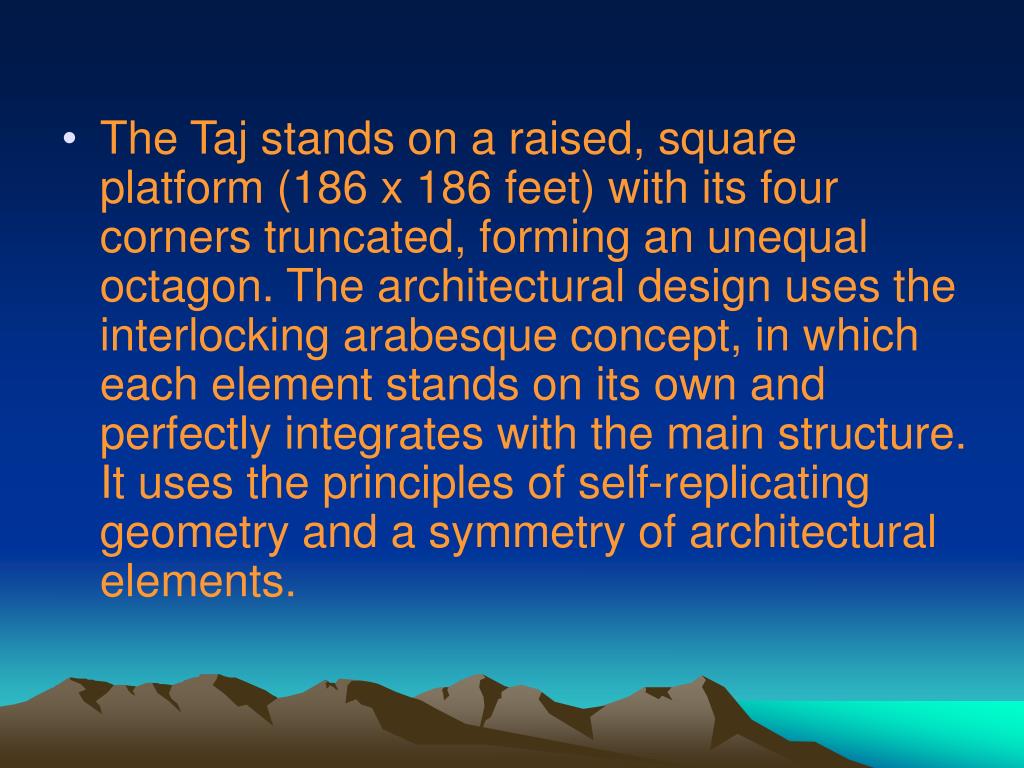 • The Taj stands on a raised, square platform (186 x 186 feet) with its four corners truncated, forming an unequal octagon. The architectural design uses the interlocking arabesque concept, in which each element stands on its own and perfectly integrates with the main structure. It uses the principles of self-replicating geometry and a symmetry of architectural elements.